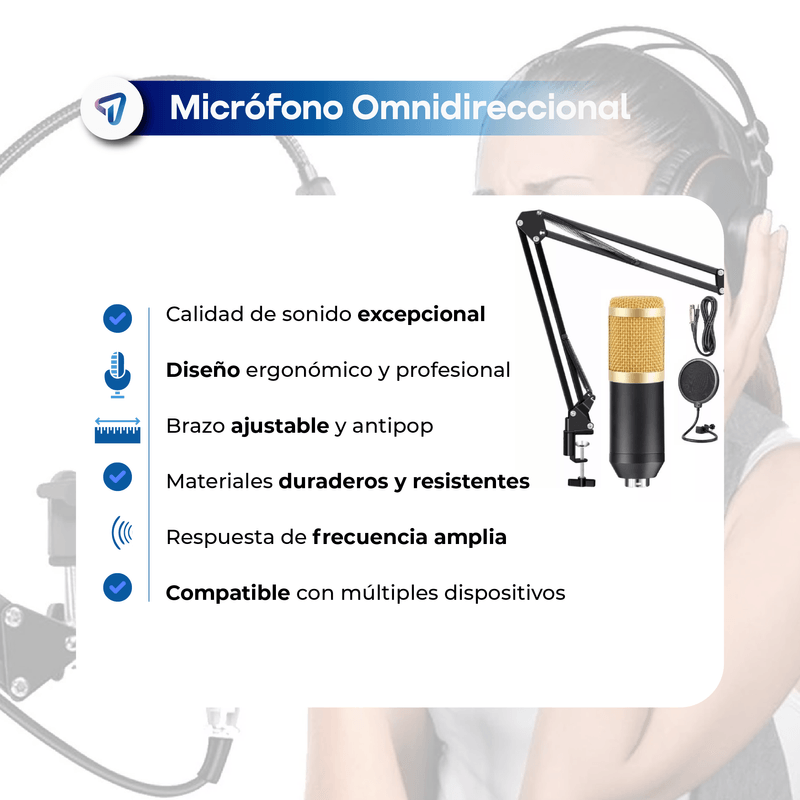 Micrófono Omnidireccional

Calidad de sonido excepcional

Diseño ergonómico y profesional

Brazo ajustable y antipop

Materiales duraderos y resistentes

Respuesta de frecuencia amplia

Compatible con múltiples dispositivos